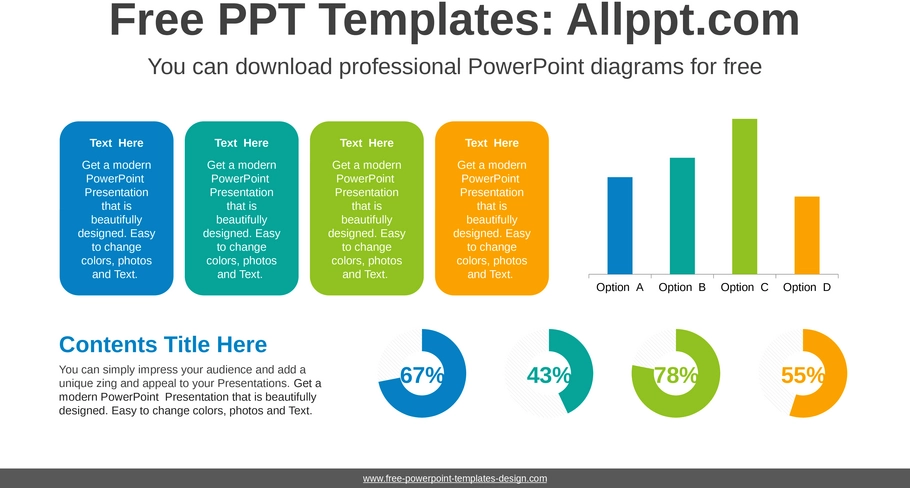 Free PPT Templates: Allppt.com

You can download professional PowerPoint diagrams for free

Text Here

Get a modern PowerPoint Presentation that is beautifully designed. Easy to change colors, photos and Text.

Text Here

Get a modern PowerPoint Presentation that is beautifully designed. Easy to change colors, photos and Text.

Text Here

Get a modern PowerPoint Presentation that is beautifully designed. Easy to change colors, photos and Text.

Text Here

Get a modern PowerPoint Presentation that is beautifully designed. Easy to change colors, photos and Text.

Option A Option B Option C Option D

Contents Title Here

You can simply impress your audience and add a unique zing and appeal to your Presentations. Get a modern PowerPoint Presentation that is beautifully designed. Easy to change colors, photos and Text.

67%

43%

78%

55%

www.free-powerpoint-templates-design.com